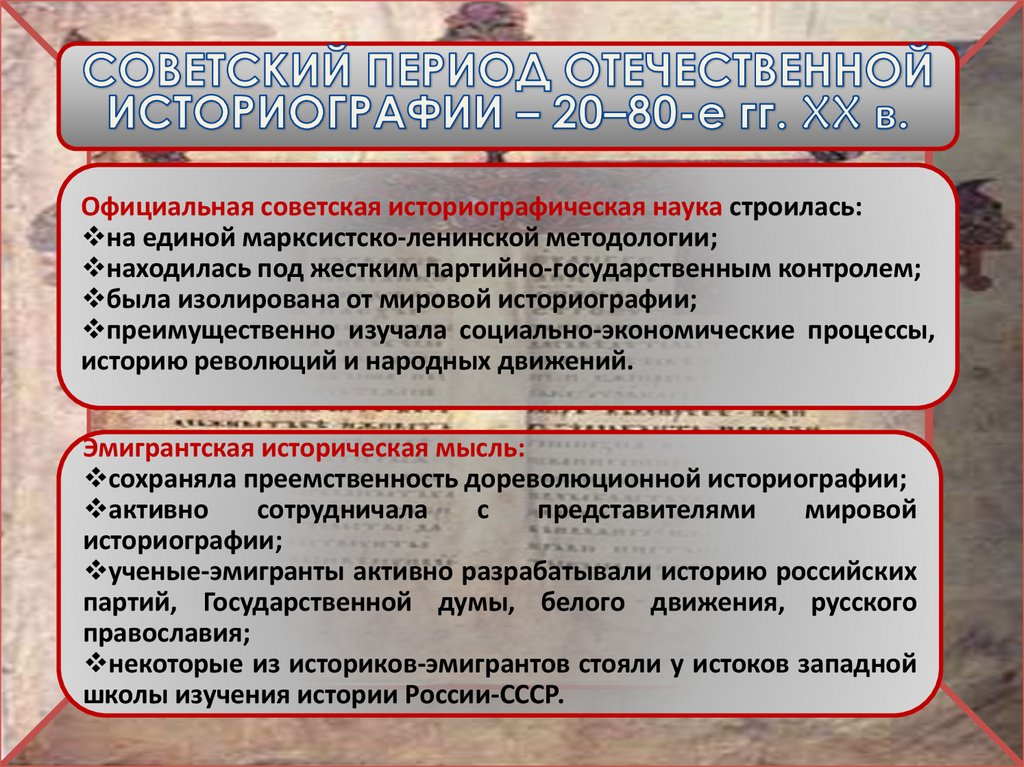 СОВЕТСКИЙ ПЕРИОД ОТЕЧЕСТВЕННОЙ ИСТОРИОГРАФИИ – 20–80-е гг. XX в.

Официальная советская историографическая наука строилась:
❖на единой марксистско-ленинской методологии;
❖находилась под жестким партийно-государственным контролем;
❖была изолирована от мировой историографии;
❖преимущественно изучала социально-экономические процессы, историю революций и народных движений.

Эмигрантская историческая мысль:
❖сохраняла преемственность дореволюционной историографии;
❖активно сотрудничала с представителями мировой историографии;
❖ученые-эмигранты активно разрабатывали историю российских партий, Государственной думы, белого движения, русского православия;
❖некоторые из историков-эмигрантов стояли у истоков западной школы изучения истории России-СССР.